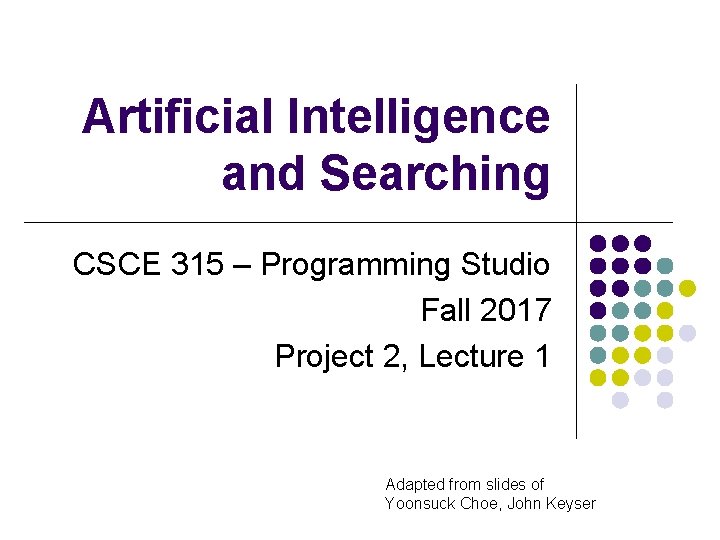 Artificial Intelligence and Searching

CSCE 315 – Programming Studio

Fall 2017

Project 2, Lecture 1

Adapted from slides of
Yoonsuck Choe, John Keyser